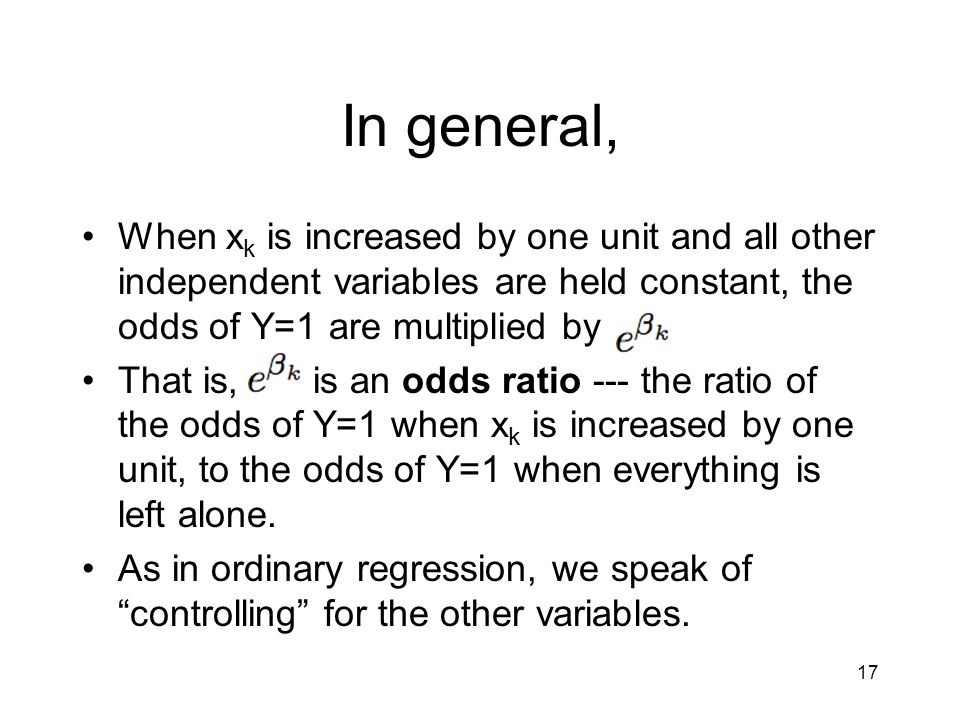 In general,

• When $x_k$ is increased by one unit and all other independent variables are held constant, the odds of Y=1 are multiplied by $e^{\beta_k}$

• That is, $e^{\beta_k}$ is an **odds ratio** --- the ratio of the odds of Y=1 when $x_k$ is increased by one unit, to the odds of Y=1 when everything is left alone.

• As in ordinary regression, we speak of “controlling” for the other variables.

17